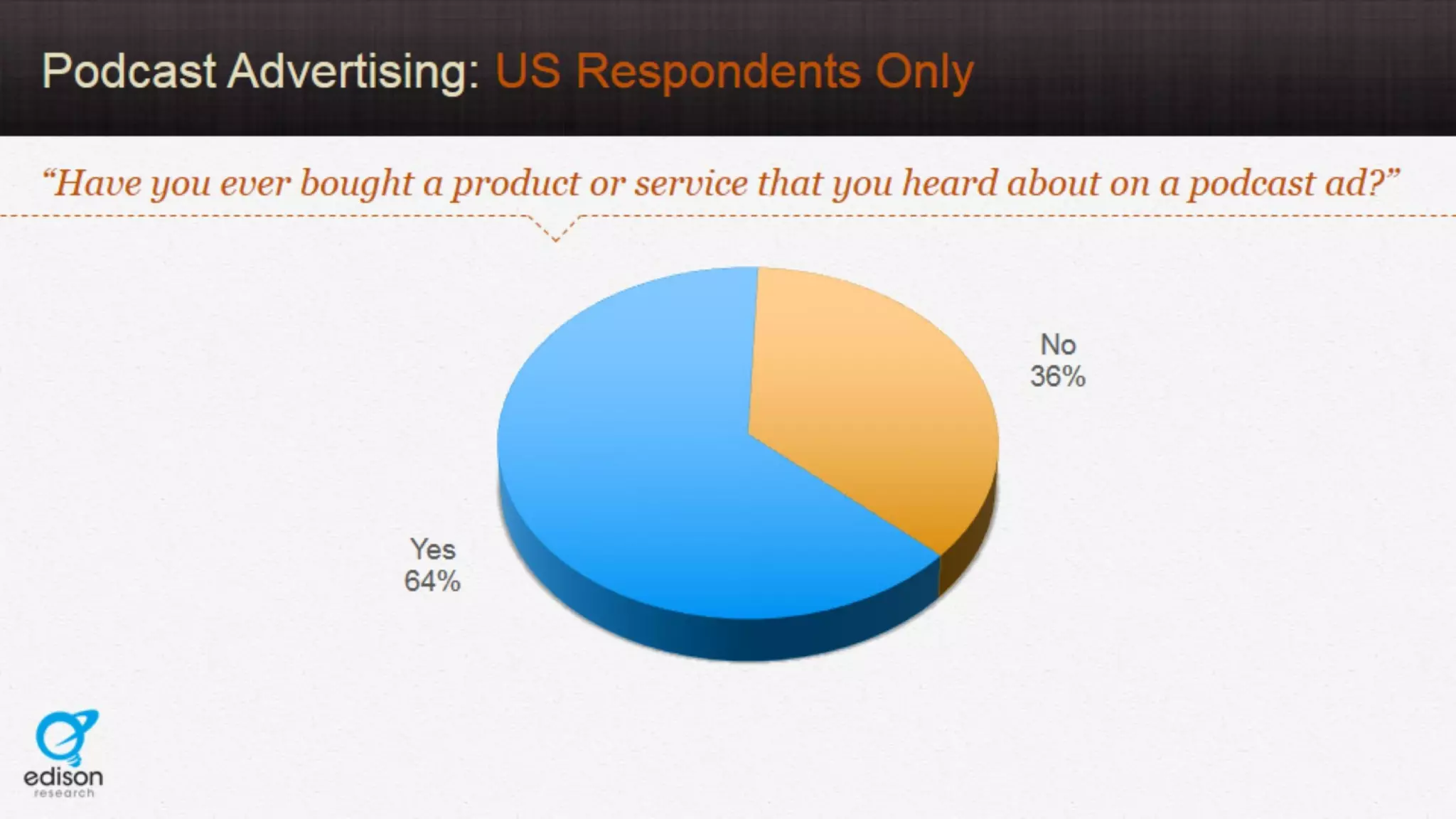 Podcast Advertising: US Respondents Only

"Have you ever bought a product or service that you heard about on a podcast ad?"

No
36%

Yes
64%

edison
research